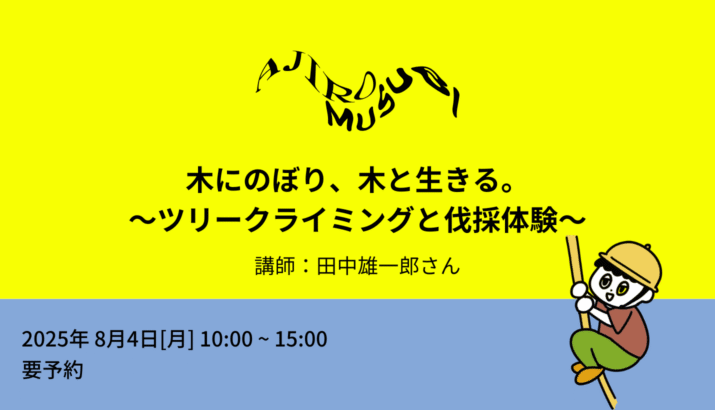 AJIRO
MUSUBI

木にのぼり、木と生きる。
〜ツリークライミングと伐採体験〜

講師：田中雄一郎さん

2025年 8月4日[月] 10:00 ~ 15:00
要予約